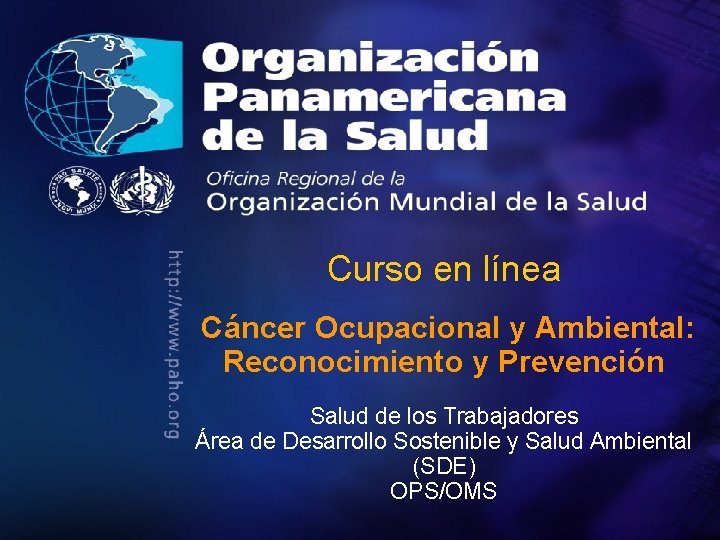 Organización Panamericana de la Salud

Oficina Regional de la
Organización Mundial de la Salud

http://www.paho.org

Curso en línea

Cáncer Ocupacional y Ambiental: Reconocimiento y Prevención

Salud de los Trabajadores
Área de Desarrollo Sostenible y Salud Ambiental (SDE)
OPS/OMS